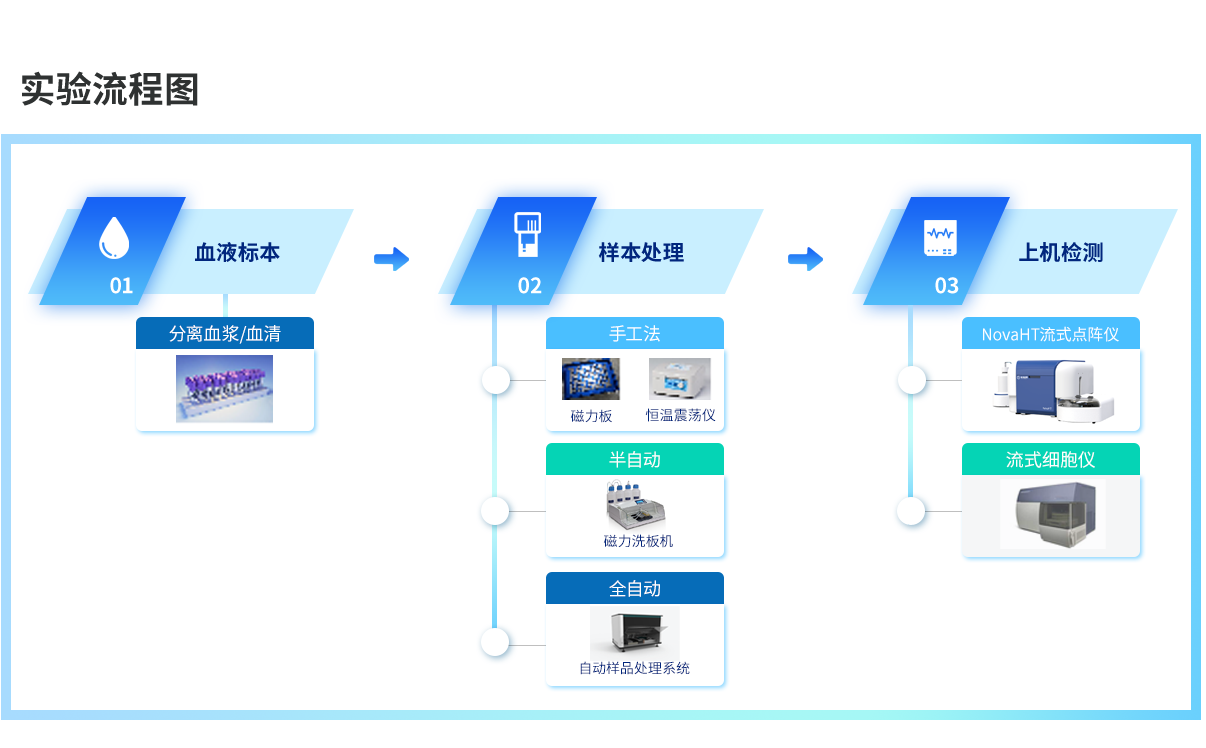 实验流程图

01
血液标本

分离血浆/血清

02
样本处理

手工法

磁力板

恒温震荡仪

半自动

磁力洗板机

全自动

自动样品处理系统

03
上机检测

NovaHT流式点阵仪

流式细胞仪